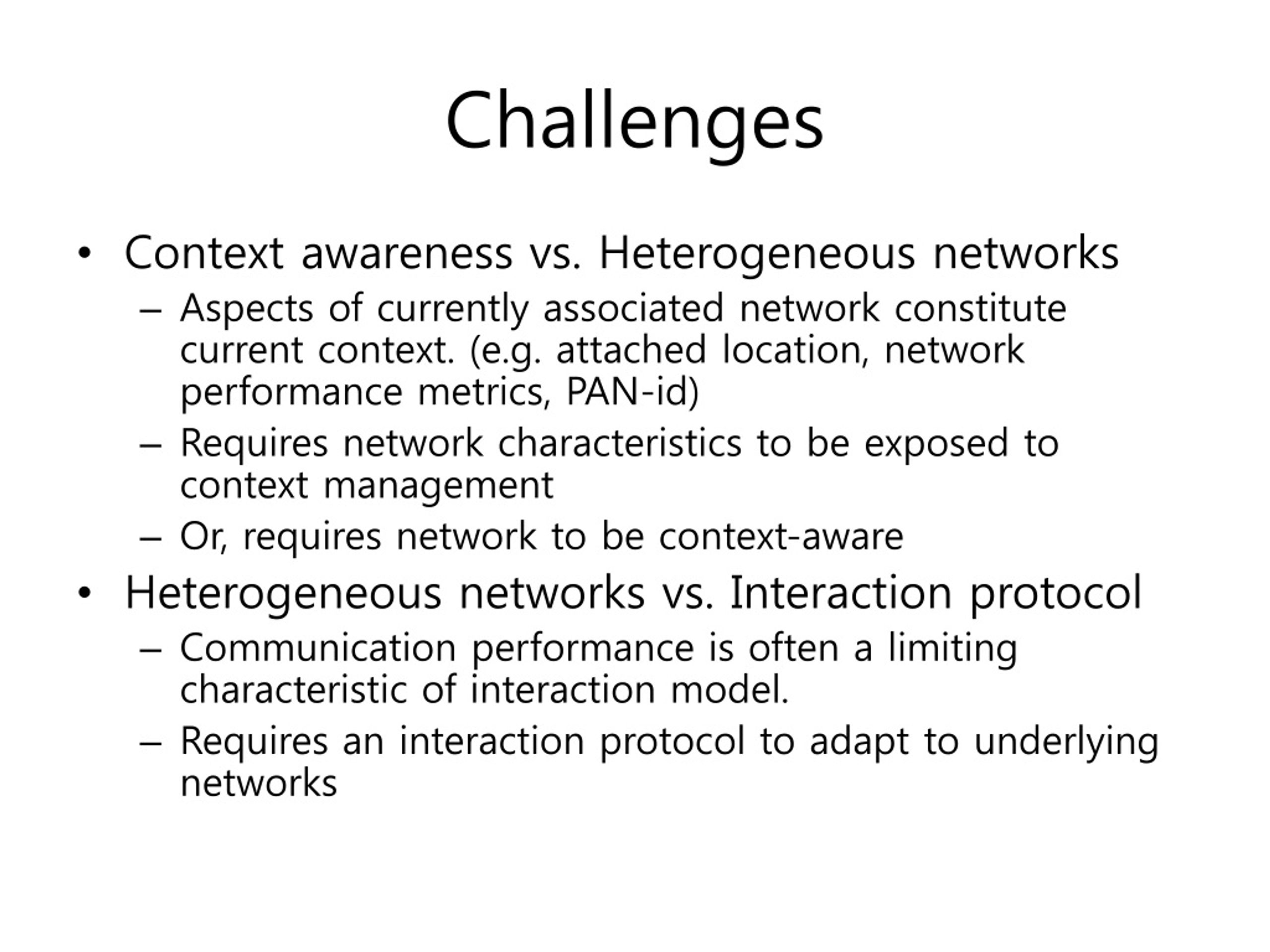 Challenges

• Context awareness vs. Heterogeneous networks
– Aspects of currently associated network constitute current context. (e.g. attached location, network performance metrics, PAN-id)
– Requires network characteristics to be exposed to context management
– Or, requires network to be context-aware
• Heterogeneous networks vs. Interaction protocol
– Communication performance is often a limiting characteristic of interaction model.
– Requires an interaction protocol to adapt to underlying networks